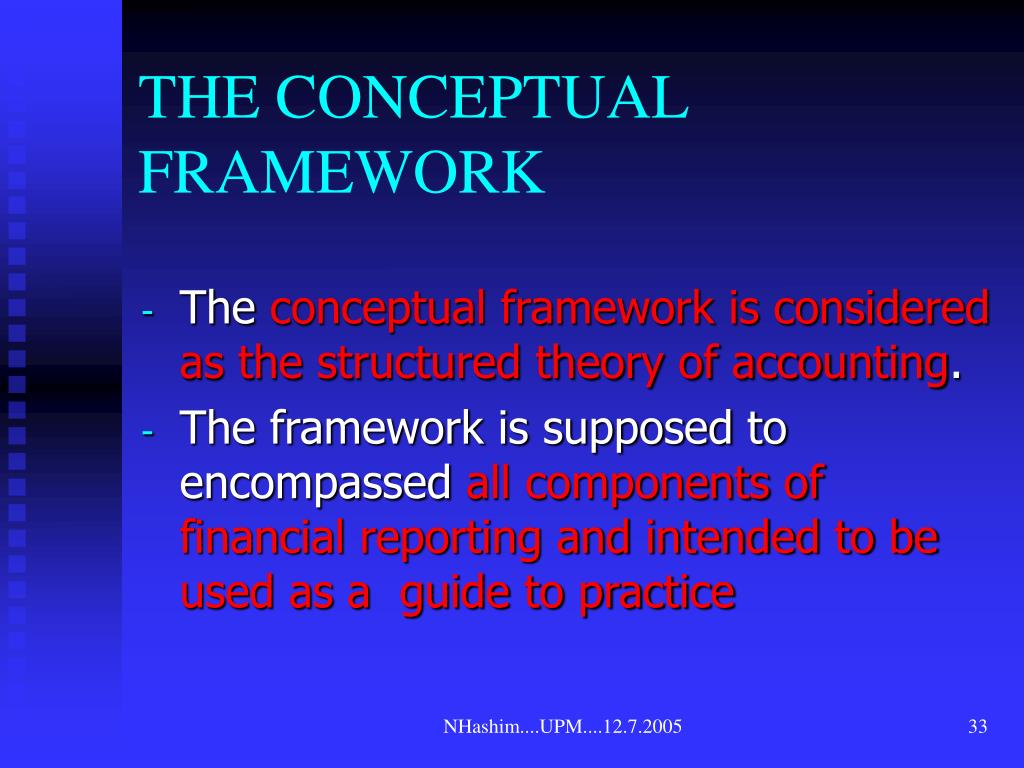 THE CONCEPTUAL FRAMEWORK

- The conceptual framework is considered as the structured theory of accounting.
- The framework is supposed to encompassed all components of financial reporting and intended to be used as a guide to practice

NHashim....UPM....12.7.2005

33